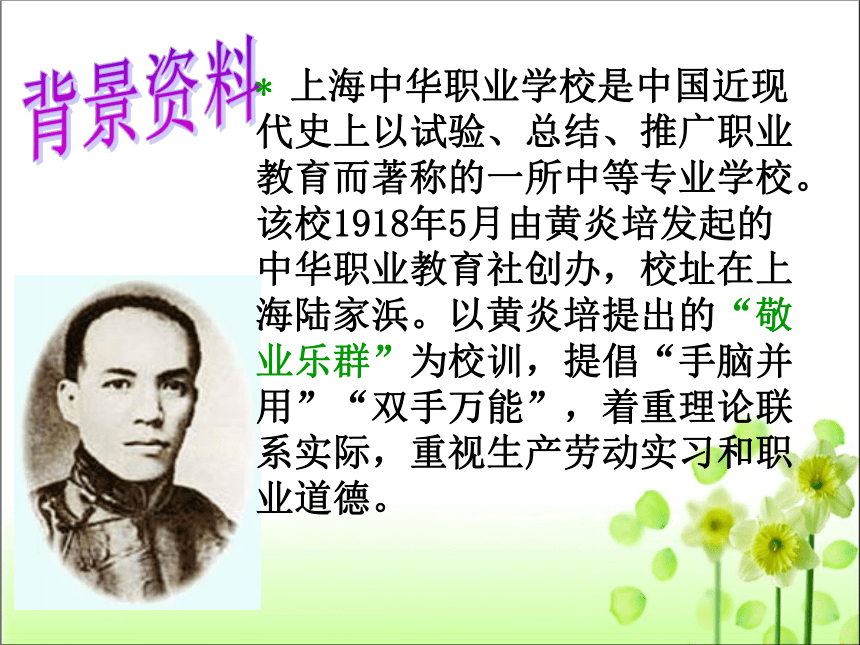 背景资料

* 上海中华职业学校是中国近现代史上以试验、总结、推广职业教育而著称的一所中等专业学校。该校1918年5月由黄炎培发起的中华职业教育社创办，校址在上海陆家浜。以黄炎培提出的“敬业乐群”为校训，提倡“手脑并用”“双手万能”，着重理论联系实际，重视生产劳动实习和职业道德。